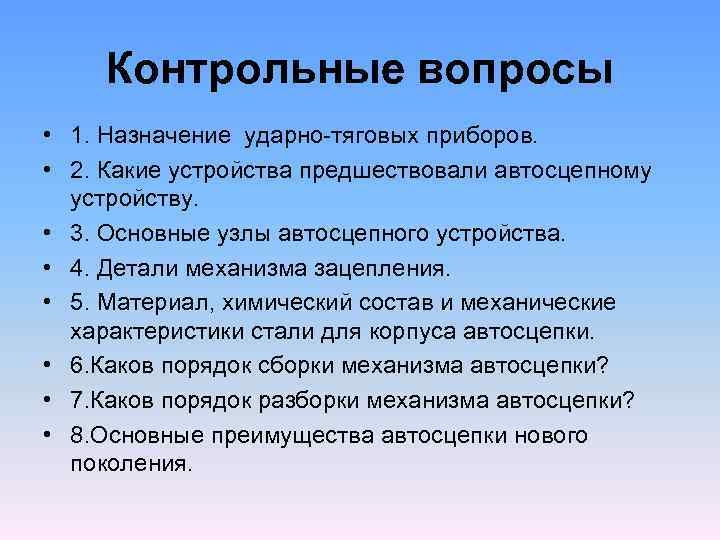 Контрольные вопросы

• 1. Назначение ударно-тяговых приборов.
• 2. Какие устройства предшествовали автосцепному устройству.
• 3. Основные узлы автосцепного устройства.
• 4. Детали механизма зацепления.
• 5. Материал, химический состав и механические характеристики стали для корпуса автосцепки.
• 6.Каков порядок сборки механизма автосцепки?
• 7.Каков порядок разборки механизма автосцепки?
• 8.Основные преимущества автосцепки нового поколения.